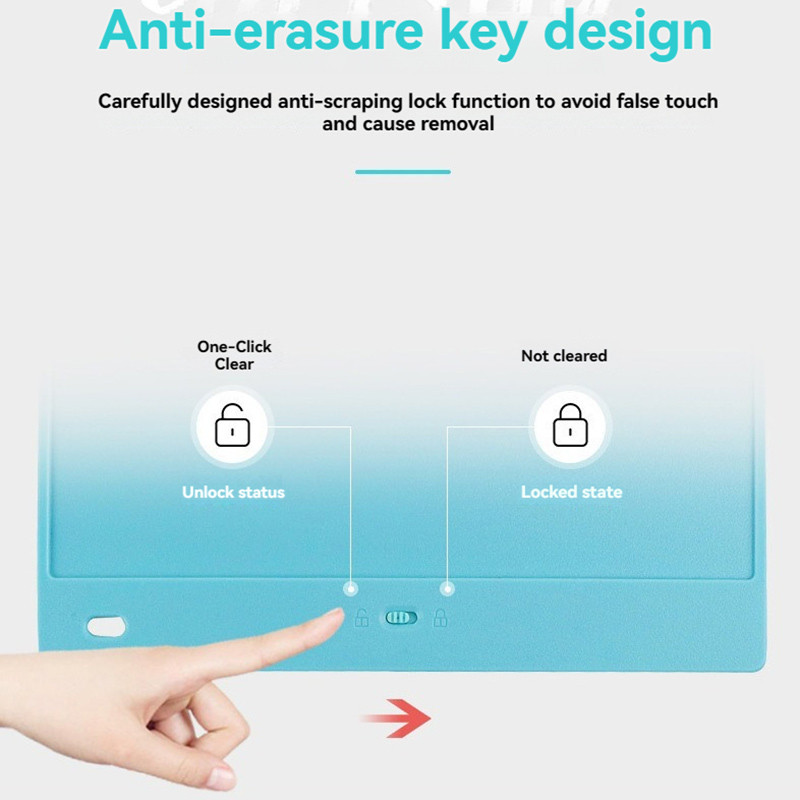 Anti-erasure key design

Carefully designed anti-scraping lock function to avoid false touch and cause removal

One-Click Clear

Unlock status

Not cleared

Locked state